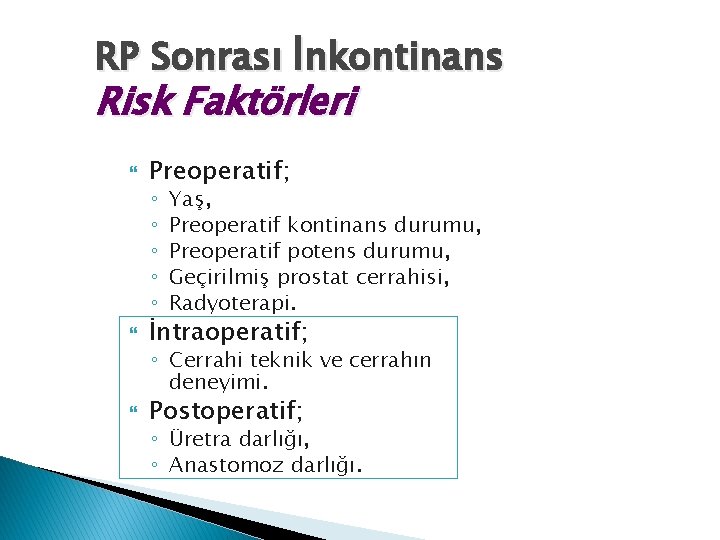 RP Sonrası İnkontinans
Risk Faktörleri

Preoperatif;
◦ Yaş,
◦ Preoperatif kontinans durumu,
◦ Preoperatif potens durumu,
◦ Geçirilmiş prostat cerrahisi,
◦ Radyoterapi.

İntraoperatif;
◦ Cerrahi teknik ve cerrahın deneyimi.

Postoperatif;
◦ Üretra darlığı,
◦ Anastomoz darlığı.